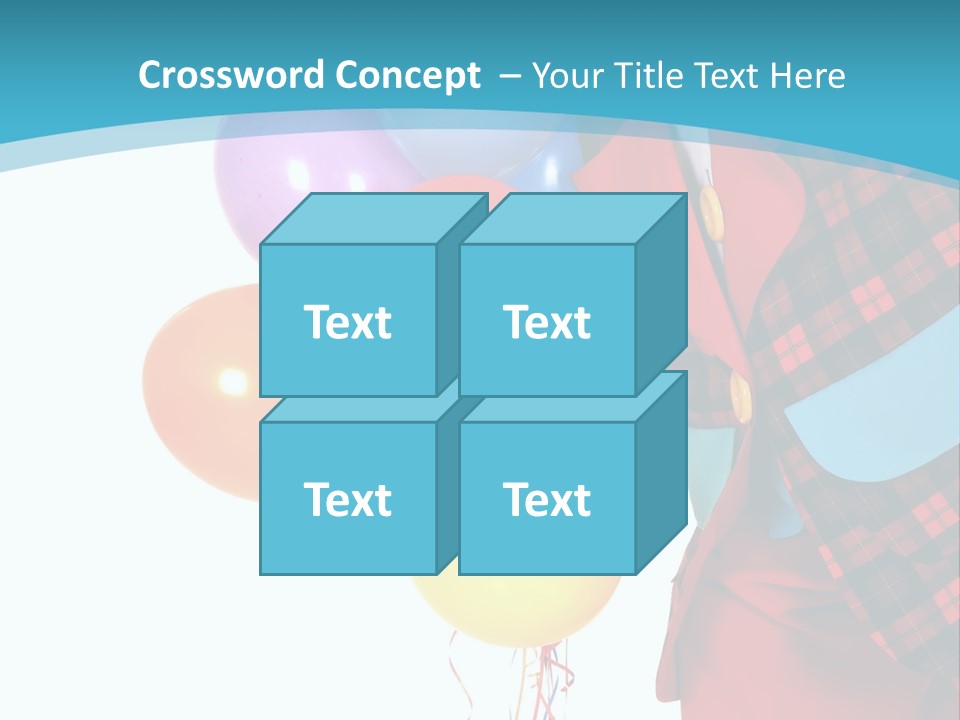 Crossword Concept – Your Title Text Here

Text

Text

Text

Text